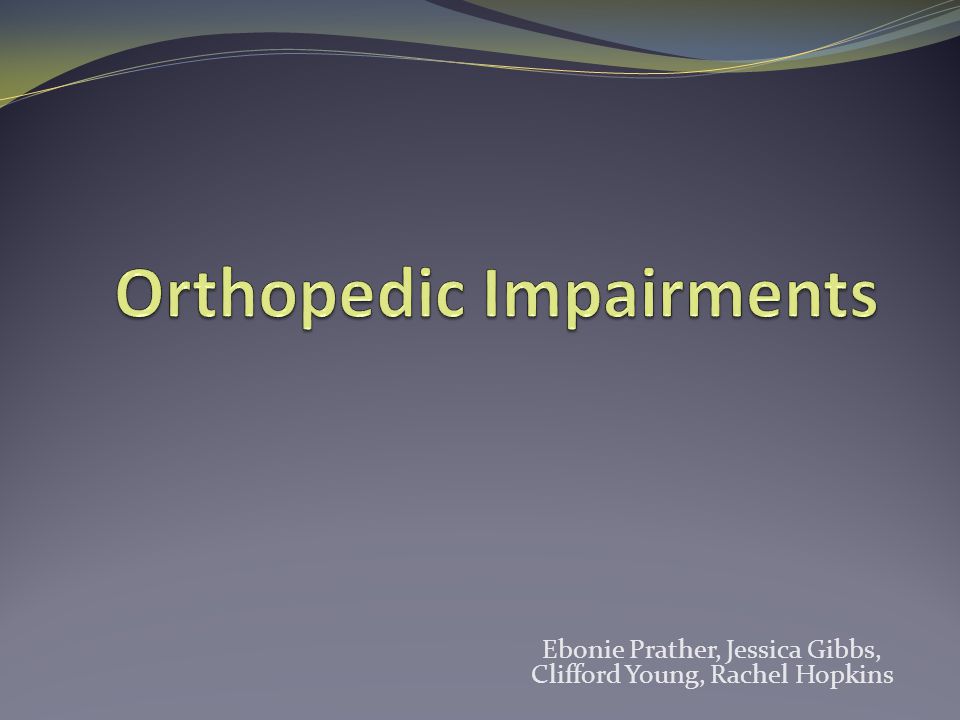 Orthopedic Impairments

Ebonie Prather, Jessica Gibbs, Clifford Young, Rachel Hopkins